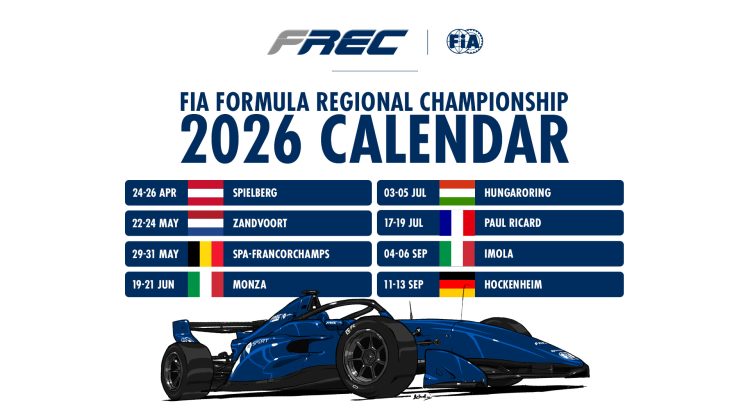 FREC | FIA

FIA FORMULA REGIONAL CHAMPIONSHIP
2026 CALENDAR

24-26 APR SPIELBERG

22-24 MAY ZANDVOORT

29-31 MAY SPA-FRANCORCHAMPS

19-21 JUN MONZA

03-05 JUL HUNGARORING

17-19 JUL PAUL RICARD

04-06 SEP IMOLA

11-13 SEP HOCKENHEIM